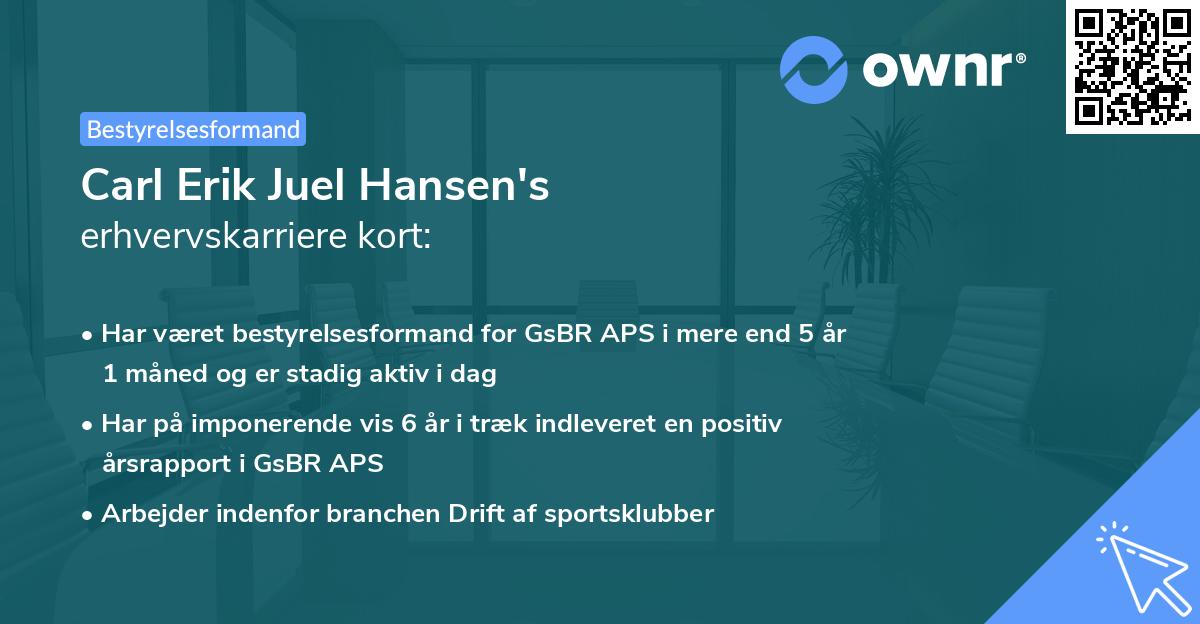 ownr®

Bestyrelsesformand

Carl Erik Juel Hansen's
erhvervskarriere kort:

• Har været bestyrelsesformand for GsBR APS i mere end 5 år 1 måned og er stadig aktiv i dag

• Har på imponerende vis 6 år i træk indleveret en positiv årsrapport i GsBR APS

• Arbejder indenfor branchen Drift af sportsklubber